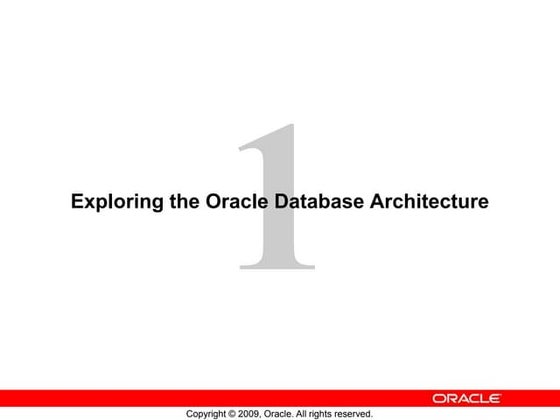 1

Exploring the Oracle Database Architecture

ORACLE

Copyright © 2009, Oracle. All rights reserved.